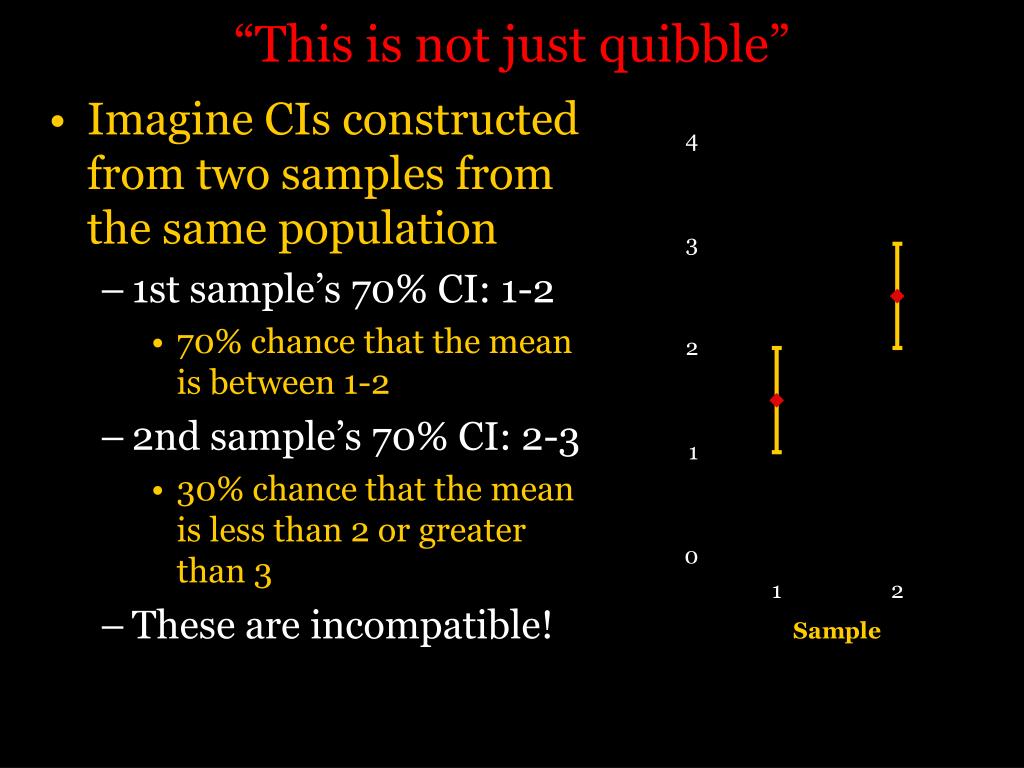 “This is not just quibble”

• Imagine CIs constructed from two samples from the same population

– 1st sample’s 70% CI: 1-2

• 70% chance that the mean is between 1-2

– 2nd sample’s 70% CI: 2-3

• 30% chance that the mean is less than 2 or greater than 3

– These are incompatible!

4
3
2
1
0
1
2
Sample